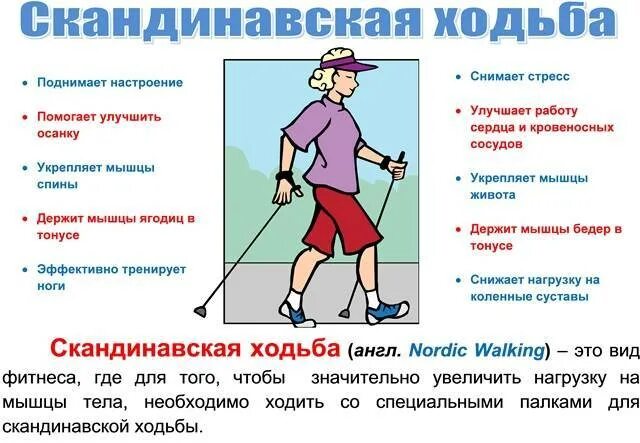 Скандинавская ходьба

• Поднимает настроение
• Помогает улучшить осанку
• Укрепляет мышцы спины
• Держит мышцы ягодиц в тонусе
• Эффективно тренирует ноги

• Снимает стресс
• Улучшает работу сердца и кровеносных сосудов
• Укрепляет мышцы живота
• Держит мышцы бедер в тонусе
• Снижает нагрузку на коленные суставы

Скандинавская ходьба (англ. Nordic Walking) – это вид фитнеса, где для того, чтобы значительно увеличить нагрузку на мышцы тела, необходимо ходить со специальными палками для скандинавской ходьбы.